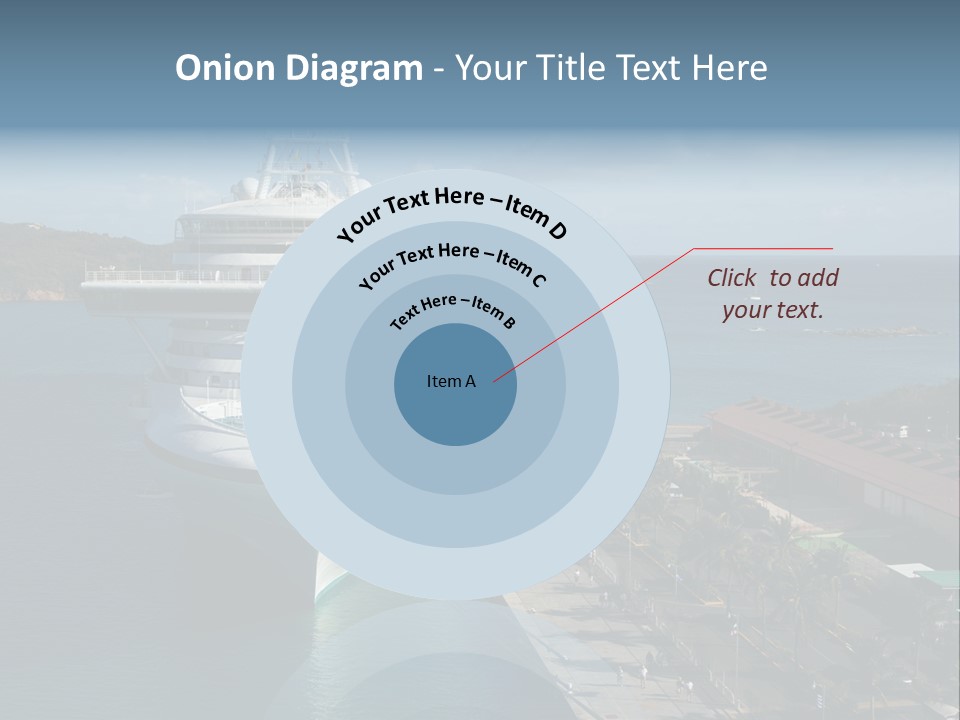 Onion Diagram - Your Title Text Here

Your Text Here – Item D

Your Text Here – Item C

Text Here – Item B

Item A

Click to add your text.